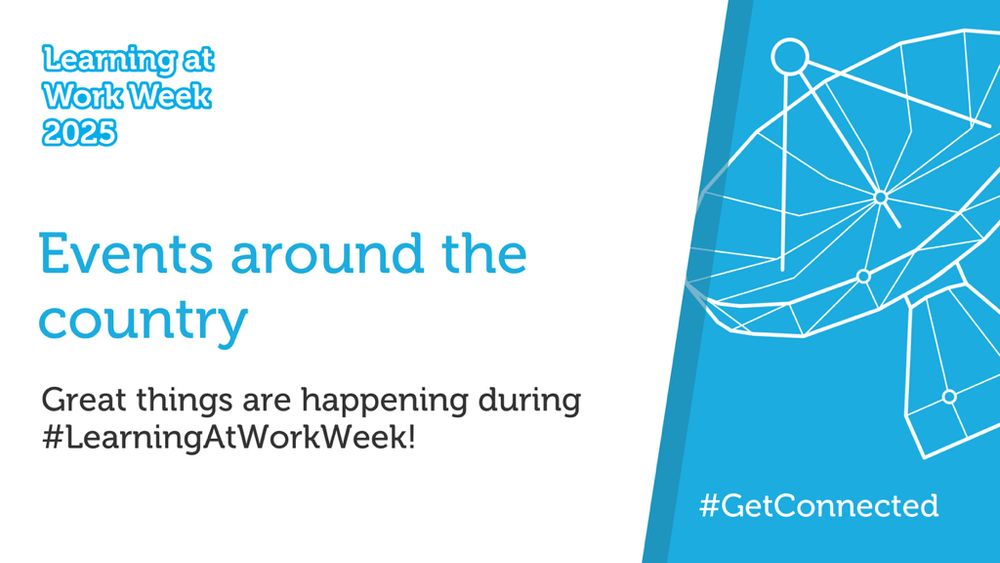 Learning at Work Week 2025

Events around the country

Great things are happening during #LearningAtWorkWeek!

#GetConnected